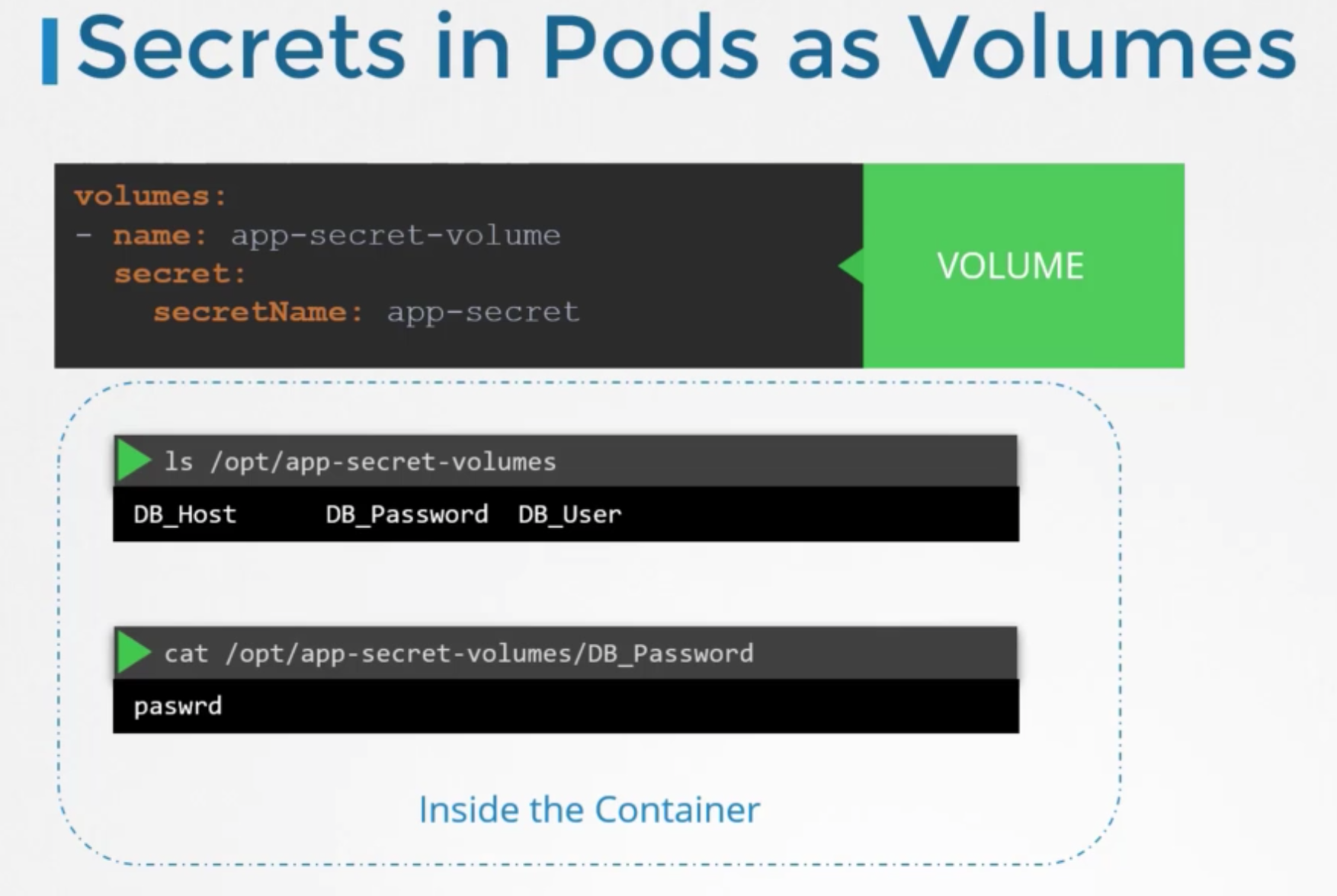 Secrets in Pods as Volumes

volumes:
- name: app-secret-volume
  secret:
    secretName: app-secret

VOLUME

ls /opt/app-secret-volumes

DB_Host DB_Password DB_User

cat /opt/app-secret-volumes/DB_Password

paswrd

Inside the Container